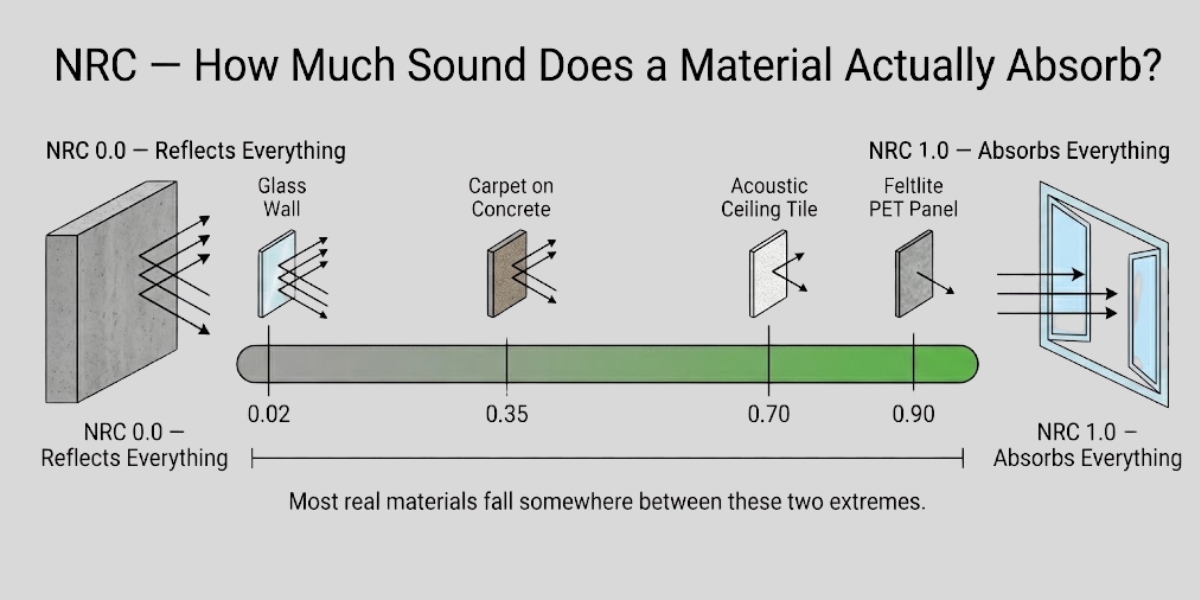 NRC — How Much Sound Does a Material Actually Absorb?

NRC 0.0 — Reflects Everything

NRC 1.0 — Absorbs Everything

Glass Wall

Carpet on Concrete

Acoustic Ceiling Tile

Feltlite PET Panel

0.02

0.35

0.70

0.90

NRC 0.0 — Reflects Everything

NRC 1.0 — Absorbs Everything

Most real materials fall somewhere between these two extremes.